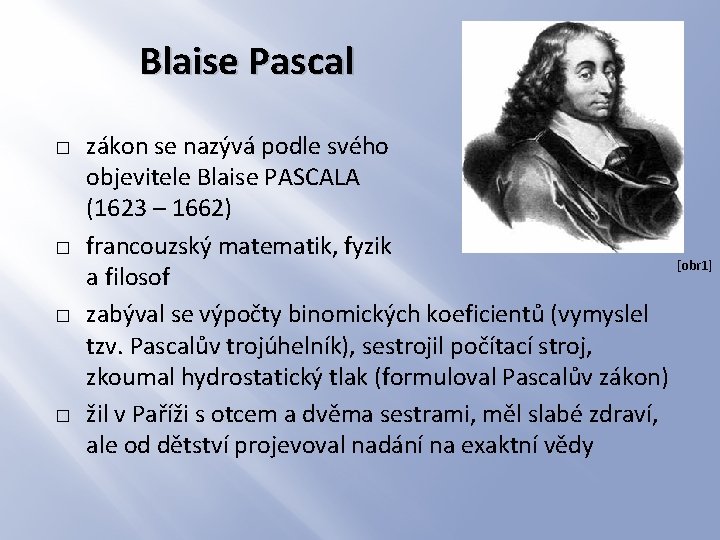 Blaise Pascal

□ zákon se nazývá podle svého objevitele Blaise PASCALA (1623 – 1662)

□ francouzský matematik, fyzik a filosof

[obr1]

□ zabýval se výpočty binomických koeficientů (vymyslel tzv. Pascalův trojúhelník), sestrojil počítací stroj, zkoumal hydrostatický tlak (formuloval Pascalův zákon)

□ žil v Paříži s otcem a dvěma sestrami, měl slabé zdraví, ale od dětství projevoval nadání na exaktní vědy